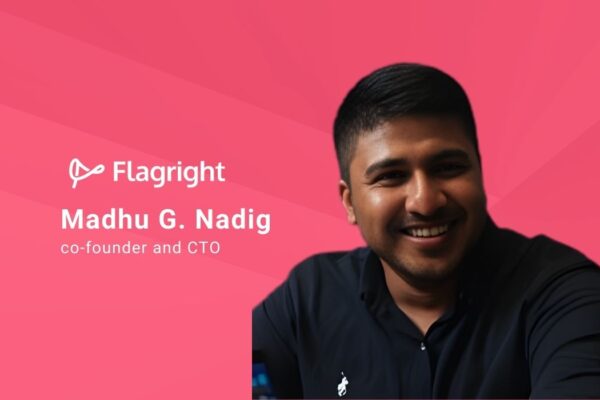 Flagright

Madhu G. Nadig

co-founder and CTO